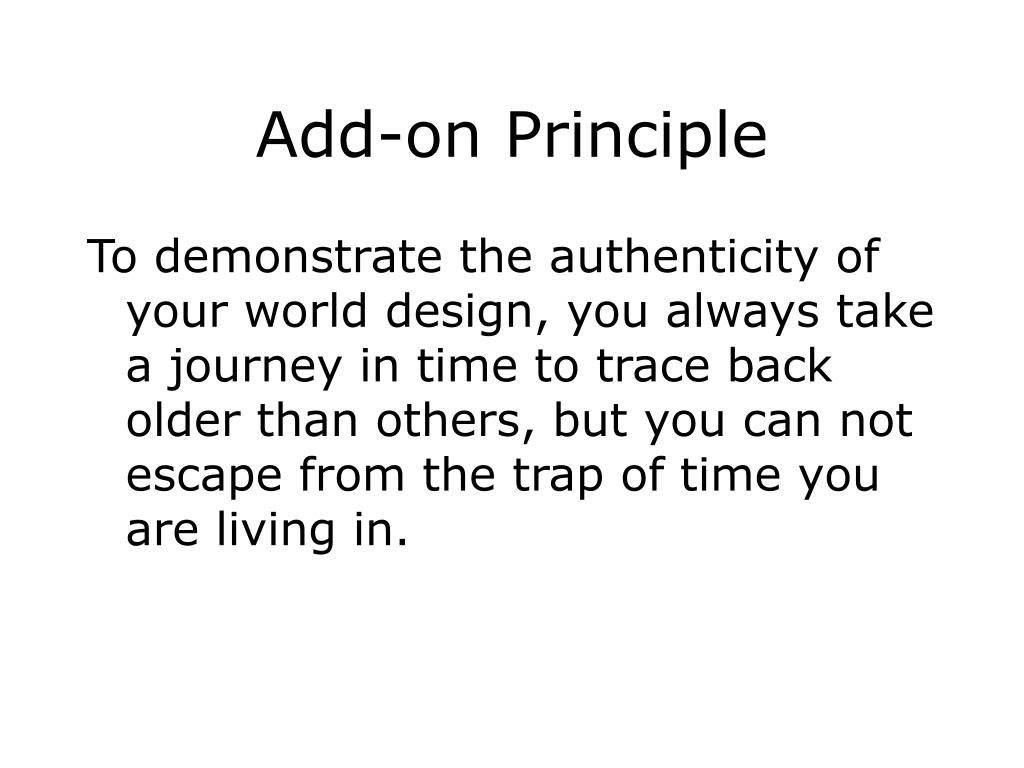 Add-on Principle

To demonstrate the authenticity of your world design, you always take a journey in time to trace back older than others, but you can not escape from the trap of time you are living in.